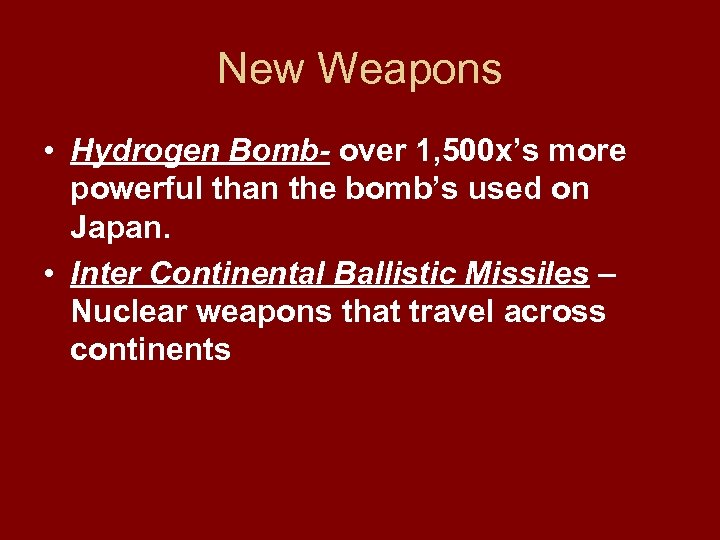 New Weapons

• Hydrogen Bomb- over 1,500x’s more powerful than the bomb’s used on Japan.

• Inter Continental Ballistic Missiles – Nuclear weapons that travel across continents